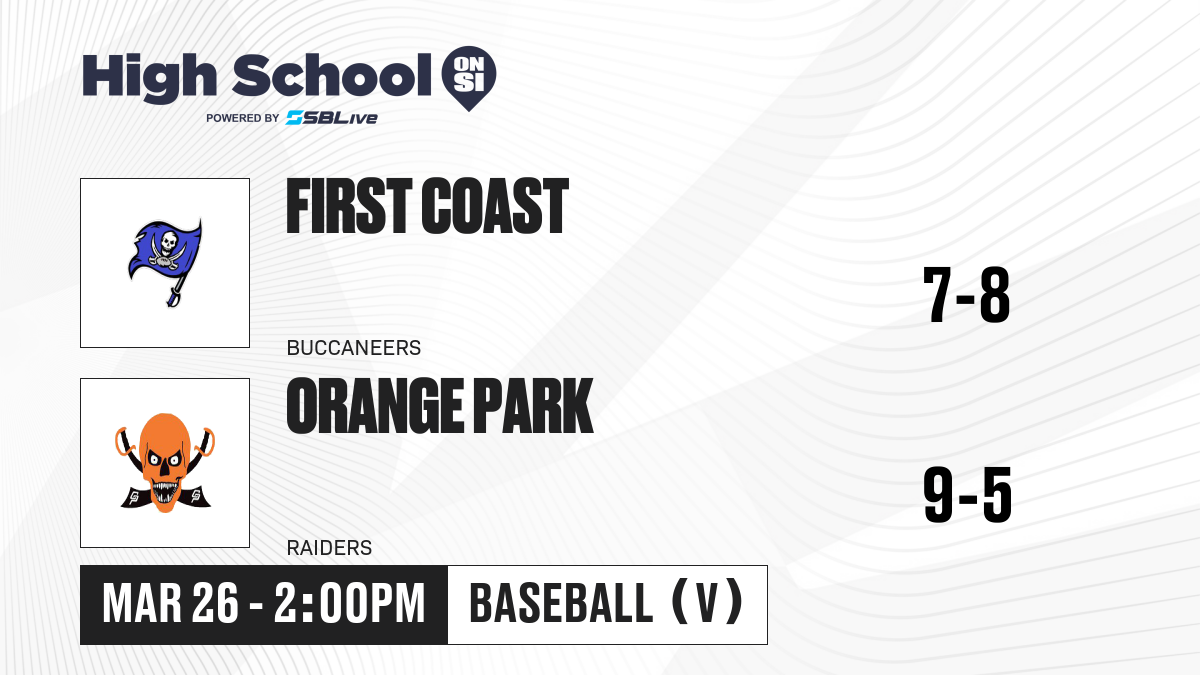 High School ON SI
POWERED BY SBLive

FIRST COAST
BUCCANEERS
7-8

ORANGE PARK
RAIDERS
9-5

MAR 26 - 2:00PM
BASEBALL (V)